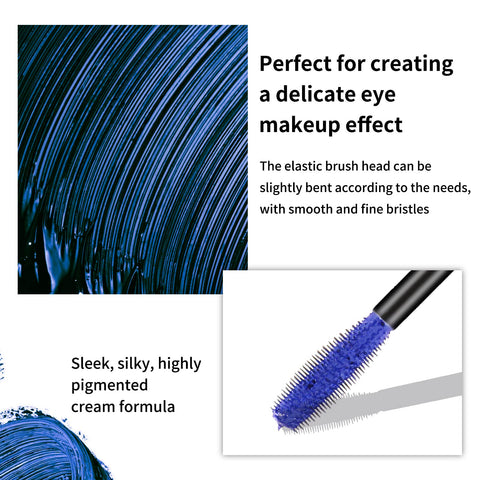 Perfect for creating a delicate eye makeup effect

The elastic brush head can be slightly bent according to the needs, with smooth and fine bristles

Sleek, silky, highly pigmented cream formula